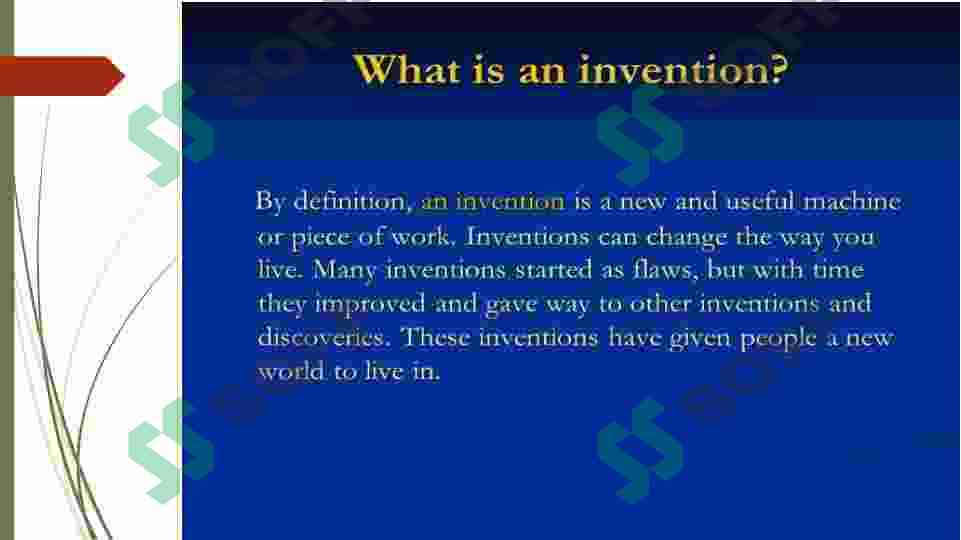 What is an invention?

By definition, an invention is a new and useful machine or piece of work. Inventions can change the way you live. Many inventions started as flaws, but with time they improved and gave way to other inventions and discoveries. These inventions have given people a new world to live in.